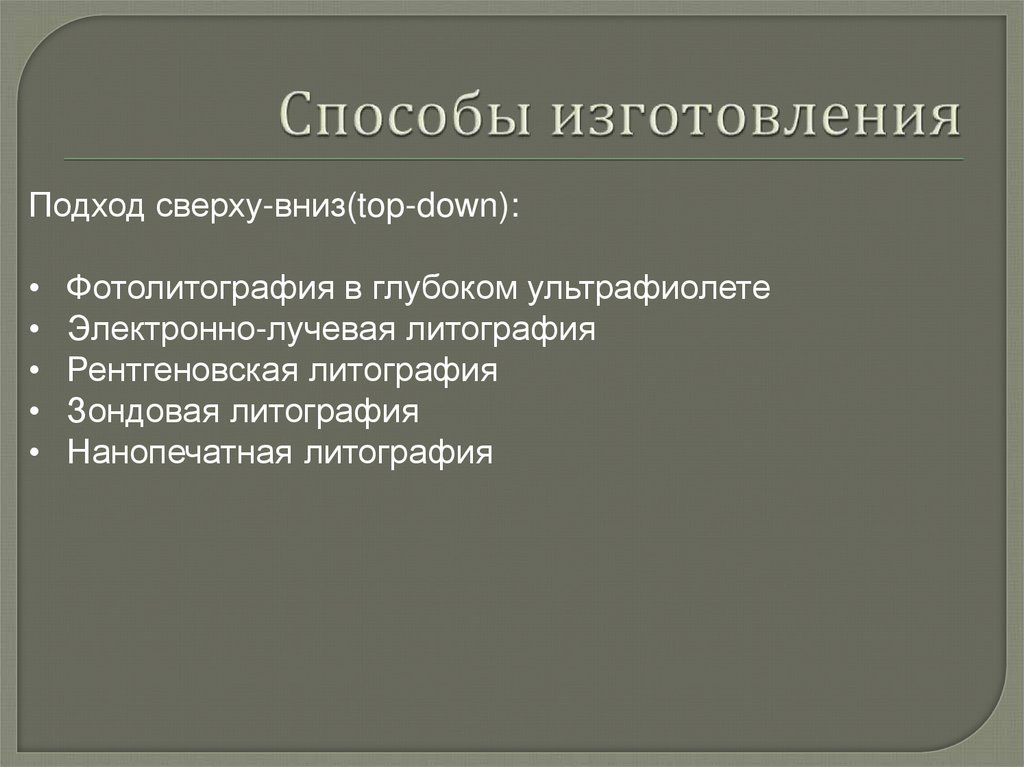 Способы изготовления

Подход сверху-вниз(top-down):

• Фотолитография в глубоком ультрафиолете
• Электронно-лучевая литография
• Рентгеновская литография
• Зондовая литография
• Нанопечатная литография